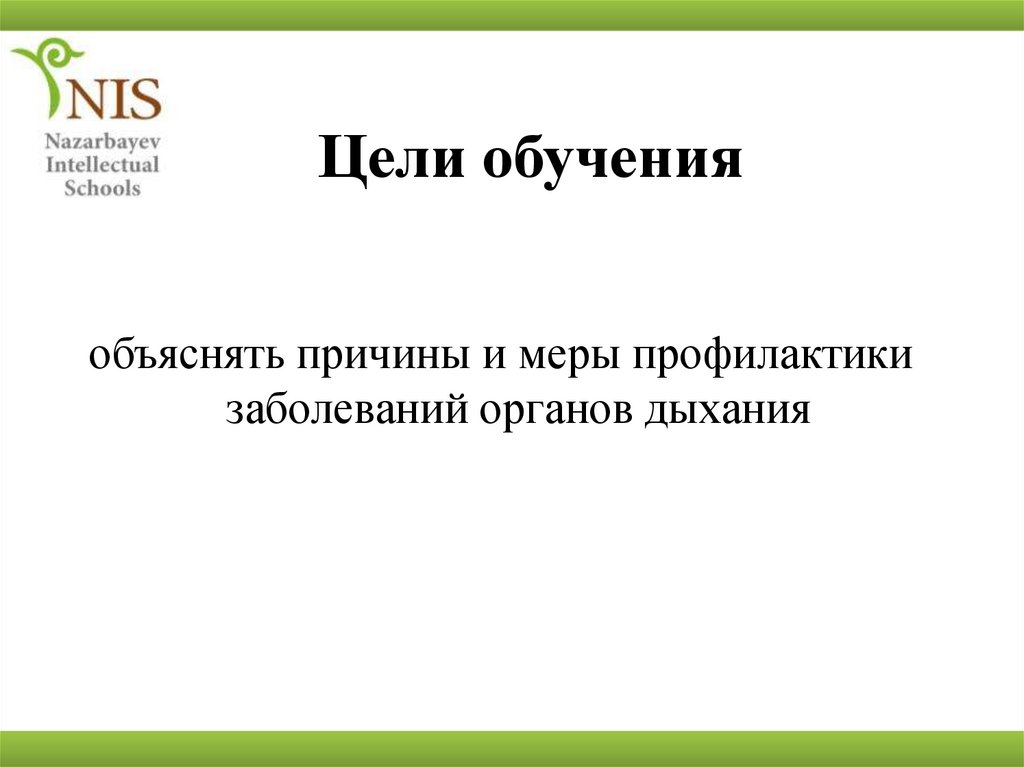 NIS
Nazarbayev
Intellectual
Schools

Цели обучения

объяснять причины и меры профилактики заболеваний органов дыхания